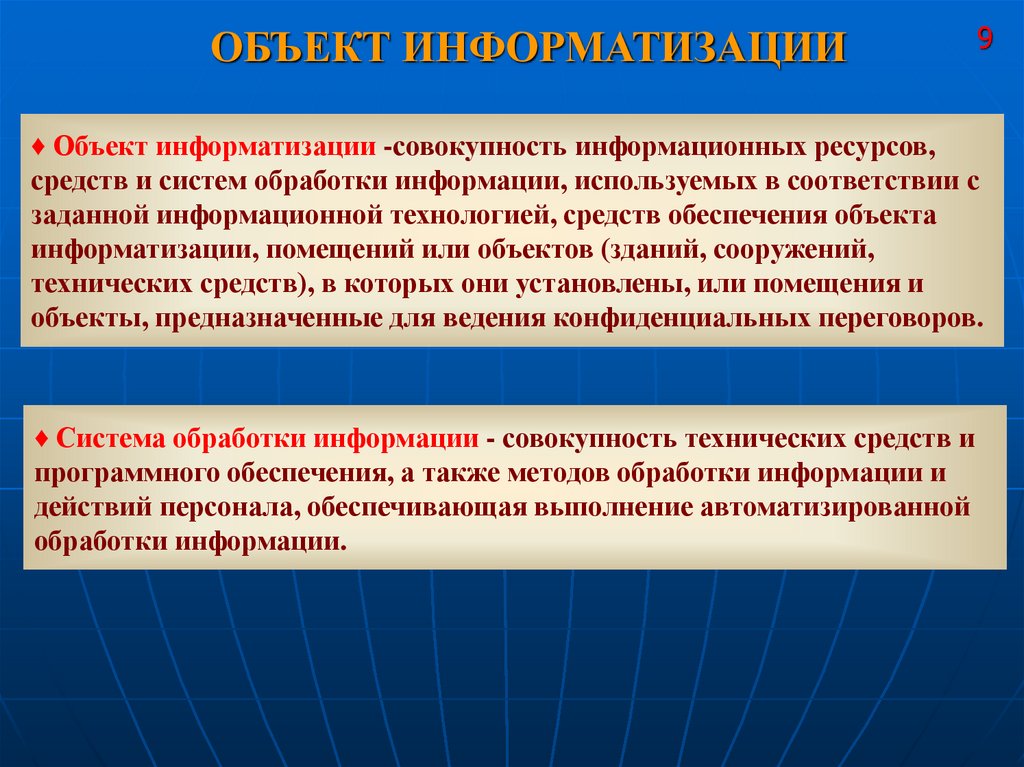 ОБЪЕКТ ИНФОРМАТИЗАЦИИ

9

♦ Объект информатизации -совокупность информационных ресурсов, средств и систем обработки информации, используемых в соответствии с заданной информационной технологией, средств обеспечения объекта информатизации, помещений или объектов (зданий, сооружений, технических средств), в которых они установлены, или помещения и объекты, предназначенные для ведения конфиденциальных переговоров.

♦ Система обработки информации - совокупность технических средств и программного обеспечения, а также методов обработки информации и действий персонала, обеспечивающая выполнение автоматизированной обработки информации.